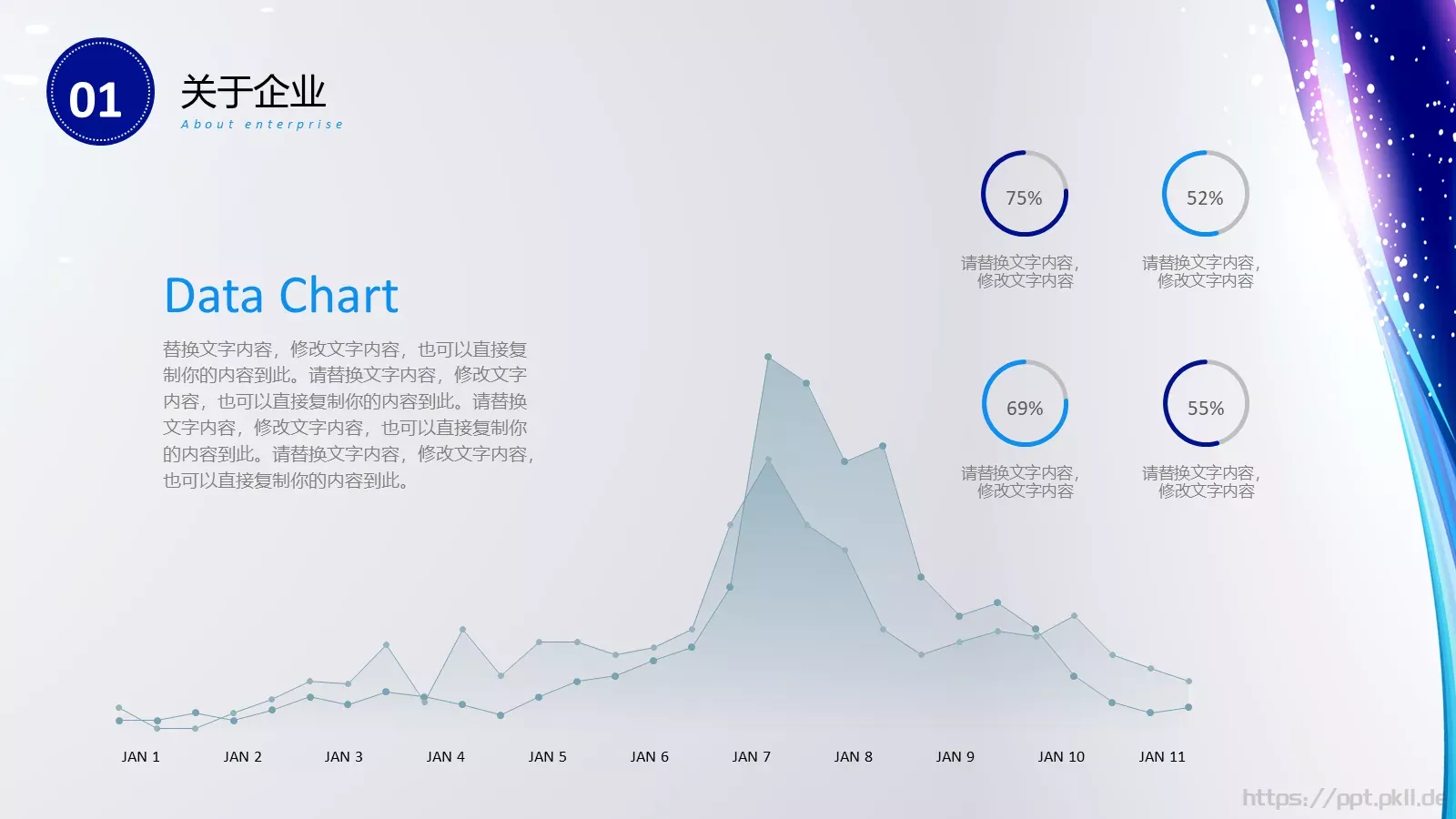 01

关于企业
About enterprise

Data Chart

替换文字内容，修改文字内容，也可以直接复制你的内容到此。请替换文字内容，修改文字内容，也可以直接复制你的内容到此。请替换文字内容，修改文字内容，也可以直接复制你的内容到此。请替换文字内容，修改文字内容，也可以直接复制你的内容到此。

75%
请替换文字内容，修改文字内容

52%
请替换文字内容，修改文字内容

69%
请替换文字内容，修改文字内容

55%
请替换文字内容，修改文字内容

JAN 1 JAN 2 JAN 3 JAN 4 JAN 5 JAN 6 JAN 7 JAN 8 JAN 9 JAN 10 JAN 11

https://ppt.pkll.de